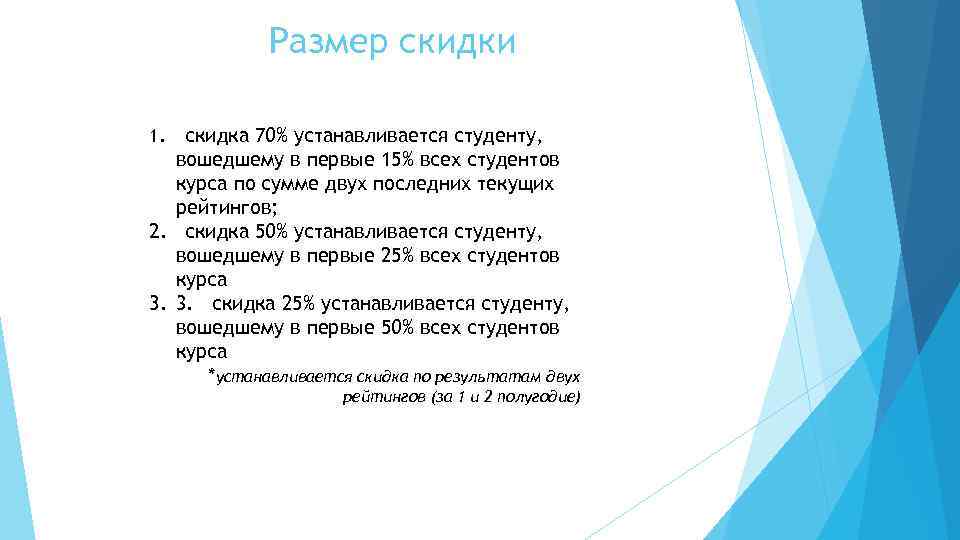 Размер скидки

1. скидка 70% устанавливается студенту, вошедшему в первые 15% всех студентов курса по сумме двух последних текущих рейтингов;
2. скидка 50% устанавливается студенту, вошедшему в первые 25% всех студентов курса
3. 3. скидка 25% устанавливается студенту, вошедшему в первые 50% всех студентов курса

*устанавливается скидка по результатам двух рейтингов (за 1 и 2 полугодие)